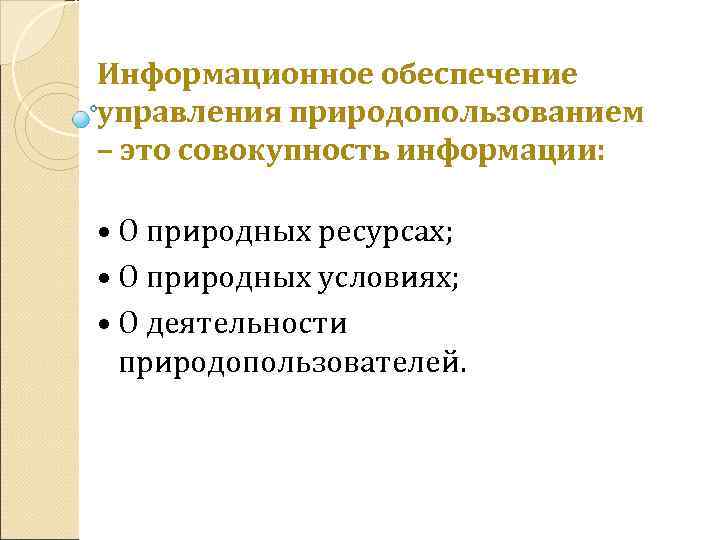 Информационное обеспечение управления природопользованием – это совокупность информации:

• О природных ресурсах;
• О природных условиях;
• О деятельности природопользователей.